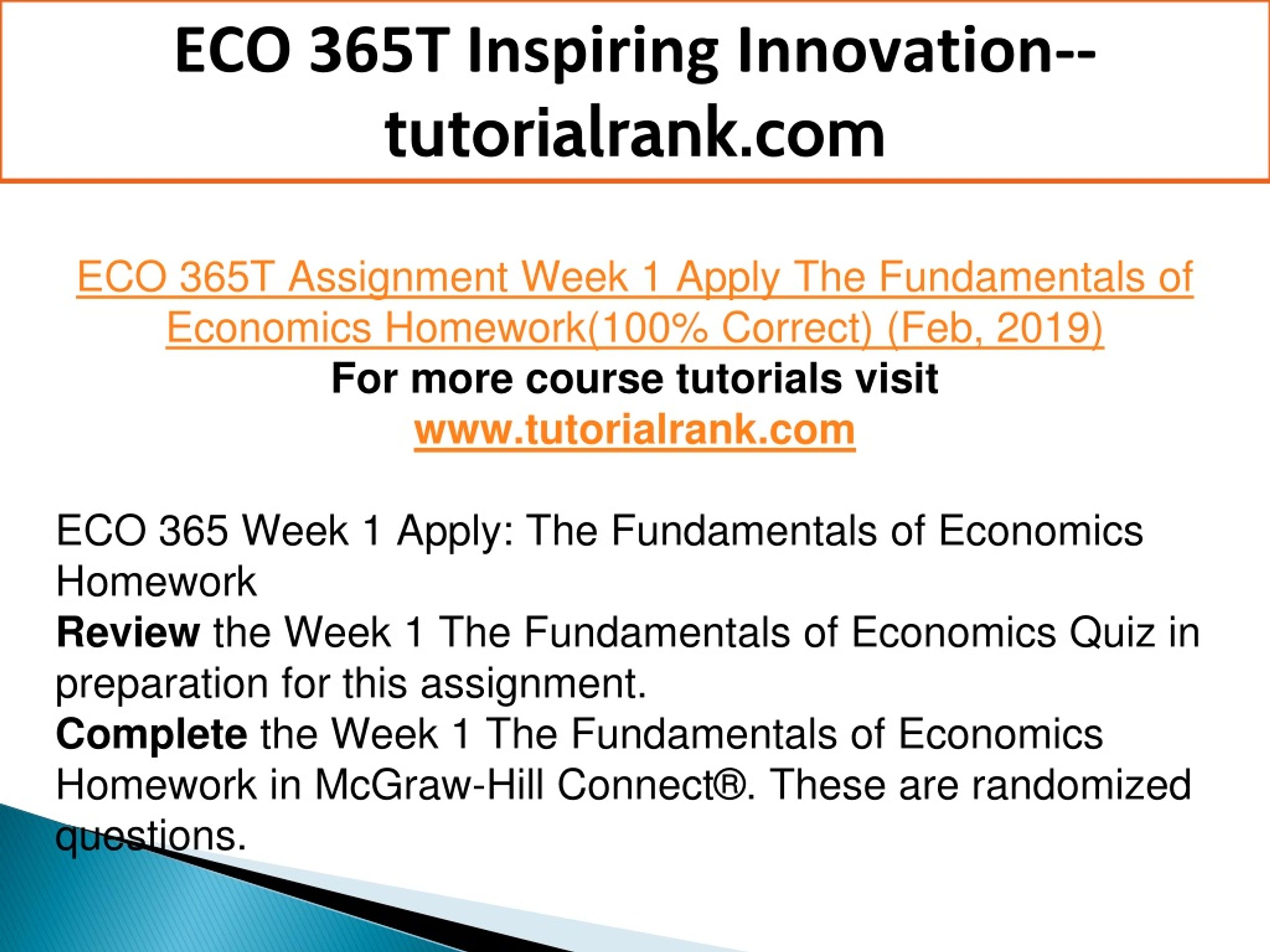 ECO 365T Inspiring Innovation--tutorialrank.com

ECO 365T Assignment Week 1 Apply The Fundamentals of Economics Homework(100% Correct) (Feb, 2019)
For more course tutorials visit
www.tutorialrank.com

ECO 365 Week 1 Apply: The Fundamentals of Economics Homework
Review the Week 1 The Fundamentals of Economics Quiz in preparation for this assignment.
Complete the Week 1 The Fundamentals of Economics Homework in McGraw-Hill Connect®. These are randomized questions.